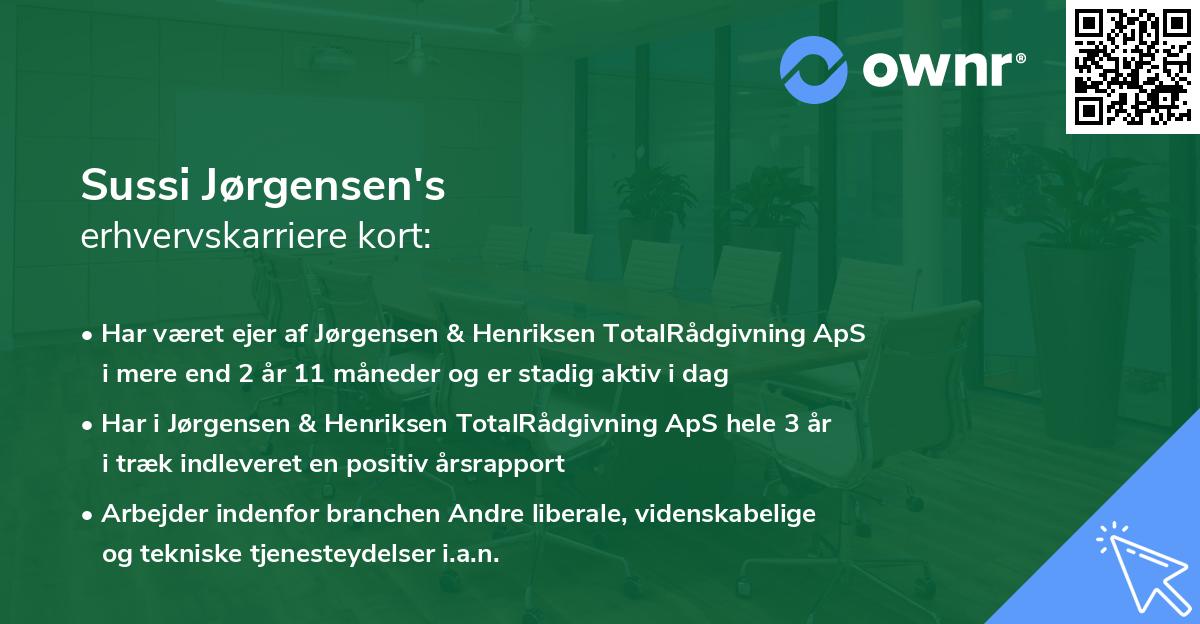 ownr®

Sussi Jørgensen's
erhvervskarriere kort:

• Har været ejer af Jørgensen & Henriksen TotalRådgivning ApS i mere end 2 år 11 måneder og er stadig aktiv i dag

• Har i Jørgensen & Henriksen TotalRådgivning ApS hele 3 år i træk indleveret en positiv årsrapport

• Arbejder indenfor branchen Andre liberale, videnskabelige og tekniske tjenesteydelser i.a.n.